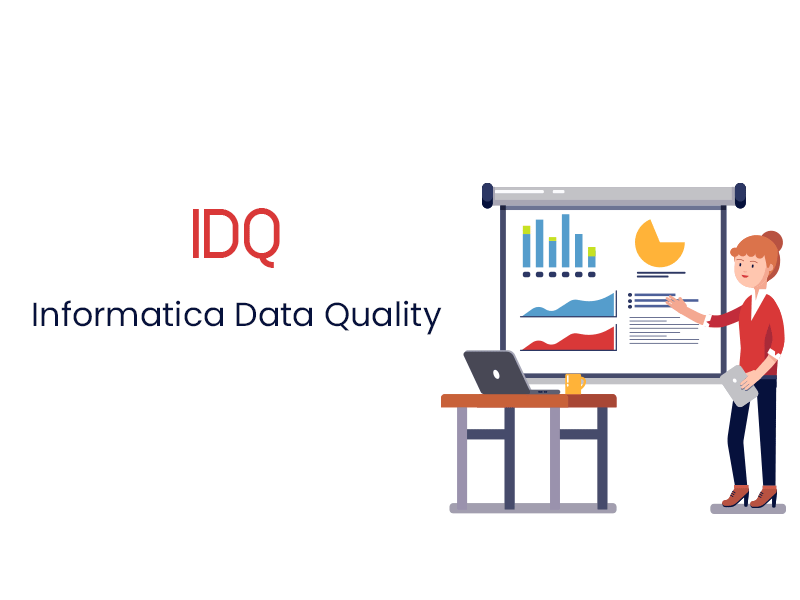 IDQ

Informatica Data Quality